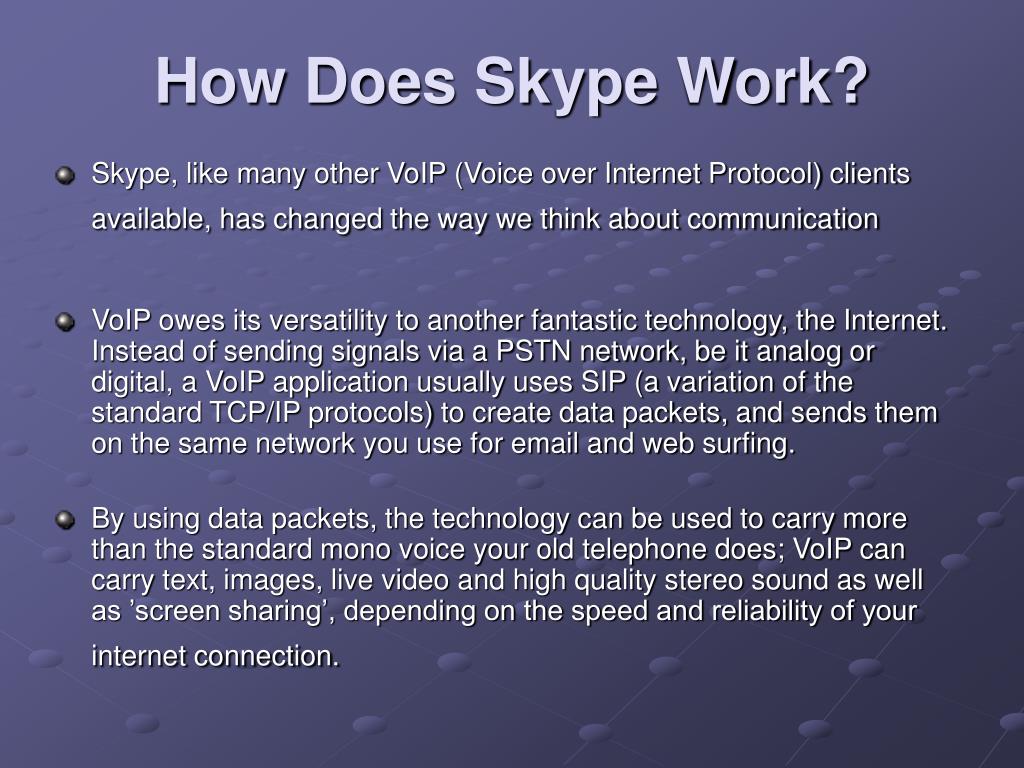 How Does Skype Work?

Skype, like many other VoIP (Voice over Internet Protocol) clients available, has changed the way we think about communication

VoIP owes its versatility to another fantastic technology, the Internet. Instead of sending signals via a PSTN network, be it analog or digital, a VoIP application usually uses SIP (a variation of the standard TCP/IP protocols) to create data packets, and sends them on the same network you use for email and web surfing.

By using data packets, the technology can be used to carry more than the standard mono voice your old telephone does; VoIP can carry text, images, live video and high quality stereo sound as well as ’screen sharing’, depending on the speed and reliability of your internet connection.